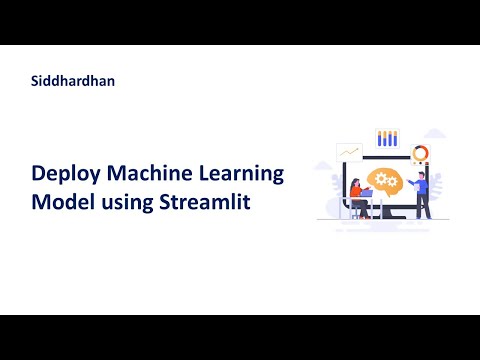 Siddhardhan

Deploy Machine Learning Model using Streamlit